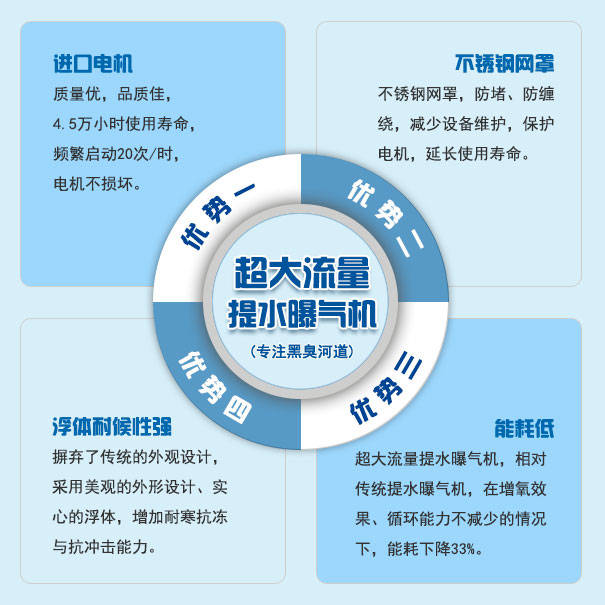 进口电机

质量优，品质佳，
4.5万小时使用寿命，
频繁启动20次/时，
电机不损坏。

不锈钢网罩

不锈钢网罩，防堵、防缠绕，减少设备维护，保护电机，延长使用寿命。

优势一

优势二

超大流量
提水曝气机
(专注黑臭河道)

优势四

优势三

浮体耐候性强

摒弃了传统的外观设计，采用美观的外形设计、实心的浮体，增加耐寒抗冻与抗冲击能力。

能耗低

超大流量提水曝气机，相对传统提水曝气机，在增氧效果、循环能力不减少的情况下，能耗下降33%。